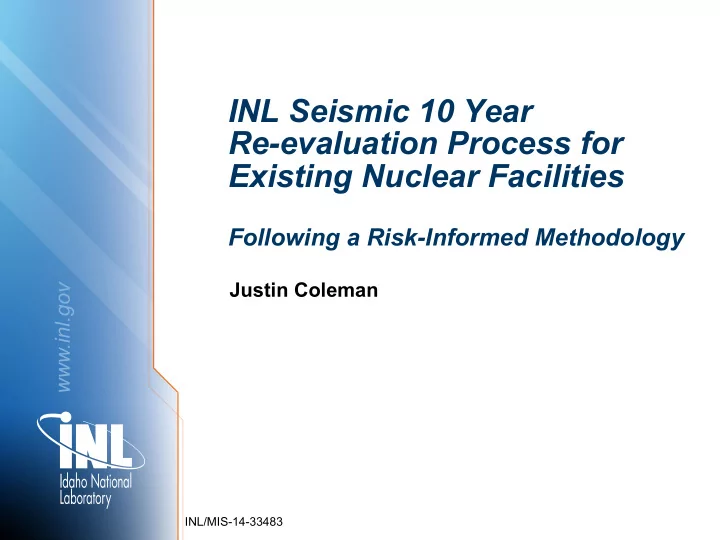 INL Seismic 10 Year Re-evaluation Process for Existing Nuclear Facilities

Following a Risk-Informed Methodology

Justin Coleman

www.inl.gov

INL
Idaho National Laboratory

INL/MIS-14-33483